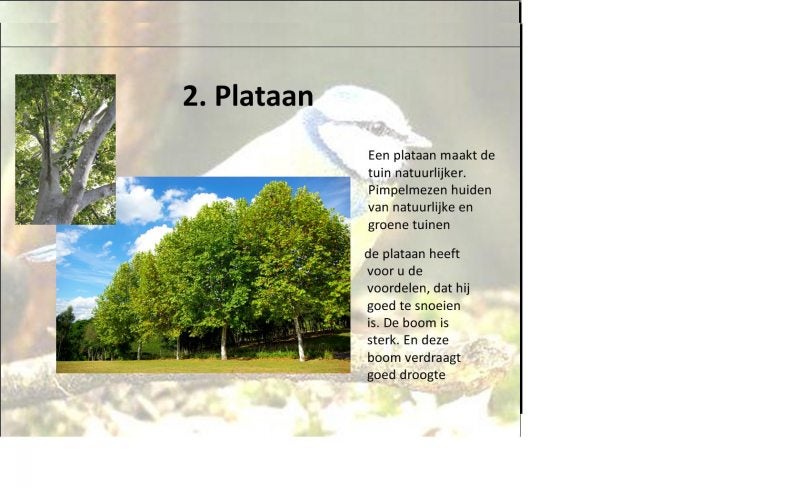 2. Plataan

Een plataan maakt de tuin natuurlijker. Pimpelmezen huiden van natuurlijke en groene tuinen

de plataan heeft voor u de voordelen, dat hij goed te snoeien is. De boom is sterk. En deze boom verdraagt goed droogte